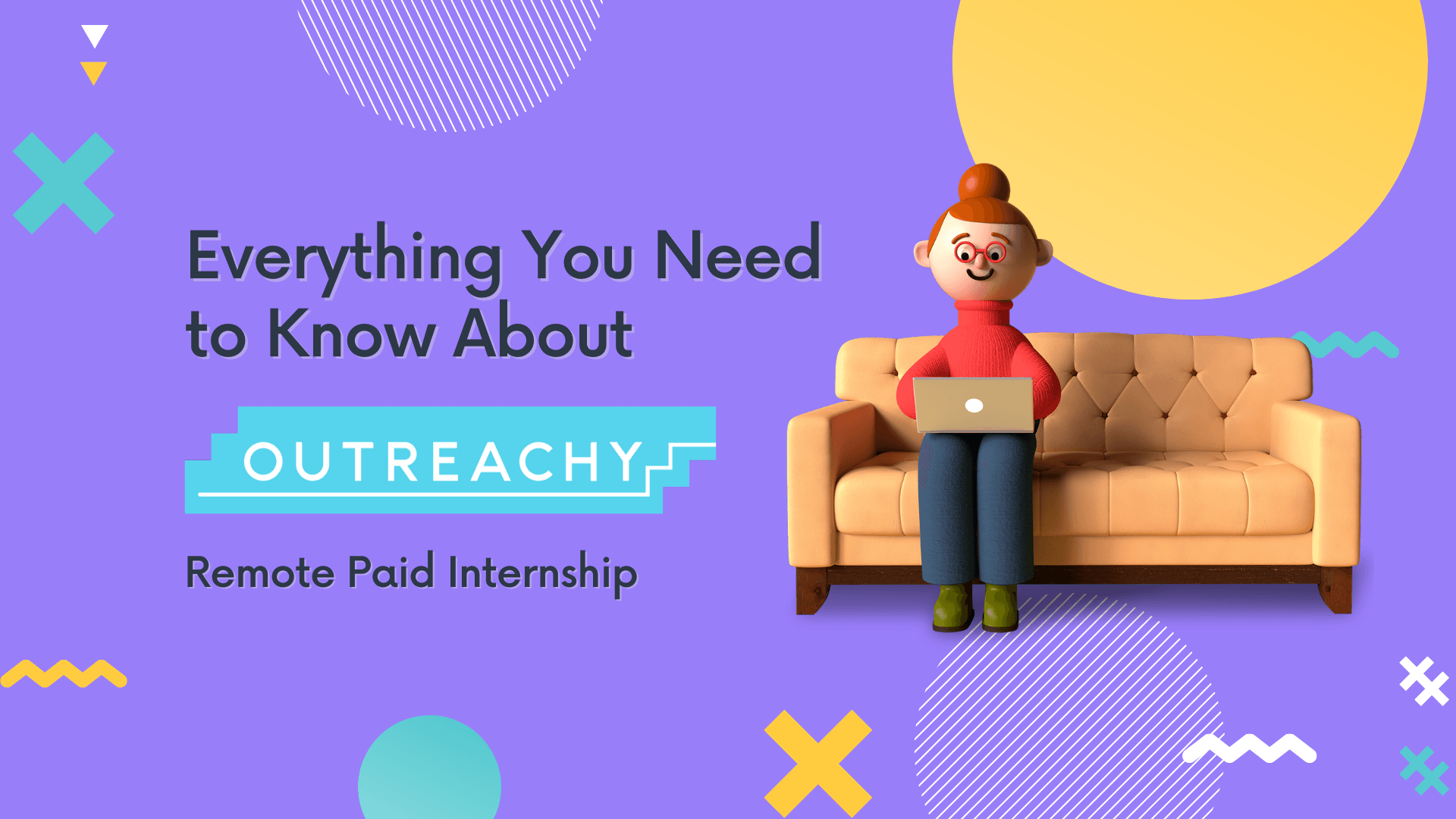 Everything You Need to Know About

OUTREACHY

Remote Paid Internship